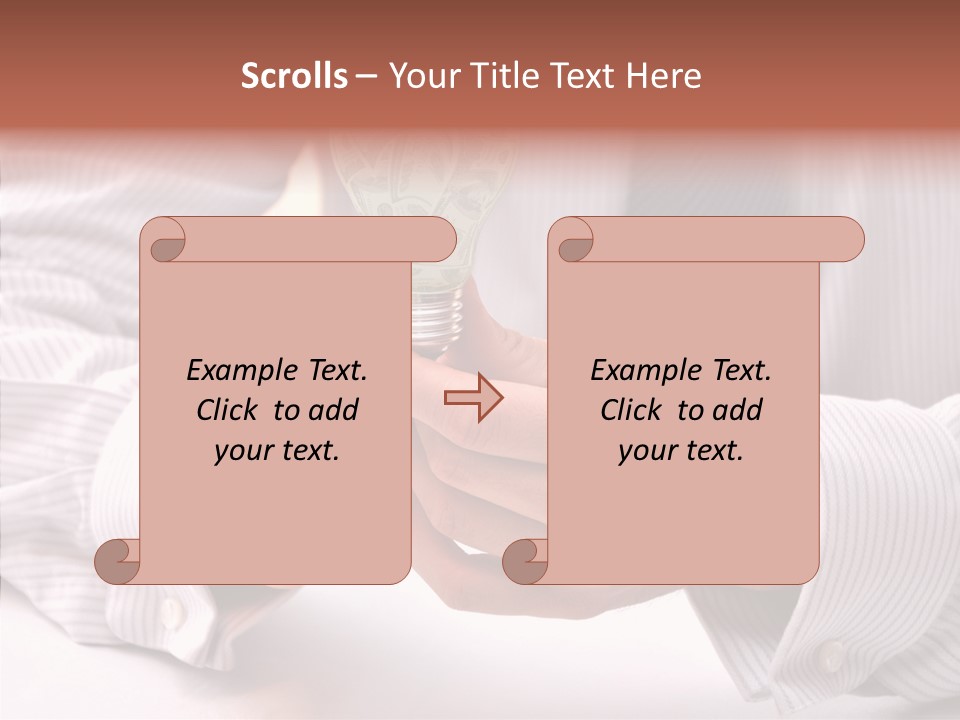 Scrolls – Your Title Text Here

Example Text. Click to add your text.

Example Text. Click to add your text.